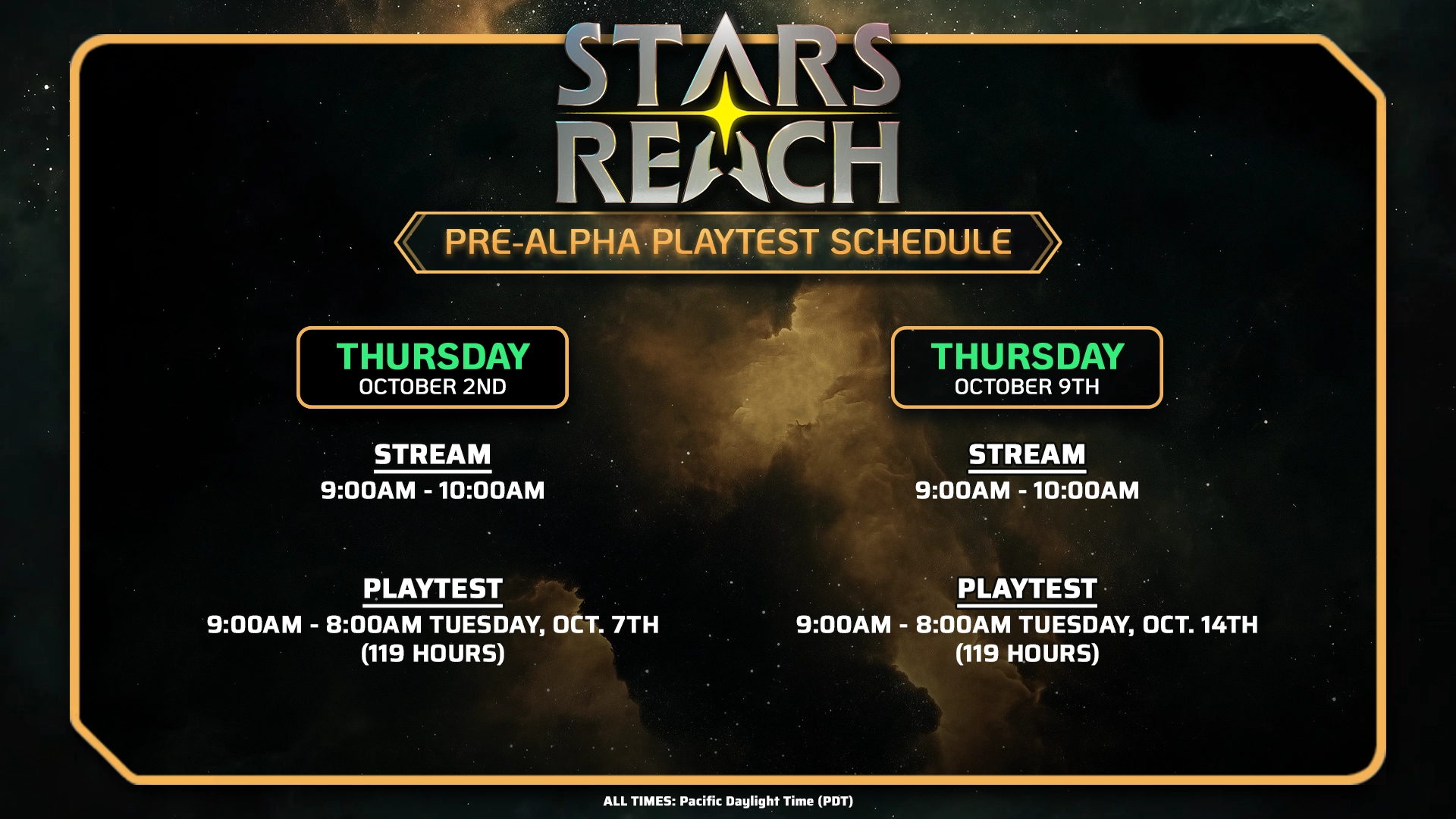 STARS REACH

PRE-ALPHA PLAYTEST SCHEDULE

THURSDAY
OCTOBER 2ND

STREAM
9:00AM - 10:00AM

PLAYTEST
9:00AM - 8:00AM TUESDAY, OCT. 7TH
(119 HOURS)

THURSDAY
OCTOBER 9TH

STREAM
9:00AM - 10:00AM

PLAYTEST
9:00AM - 8:00AM TUESDAY, OCT. 14TH
(119 HOURS)

ALL TIMES: Pacific Daylight Time (PDT)